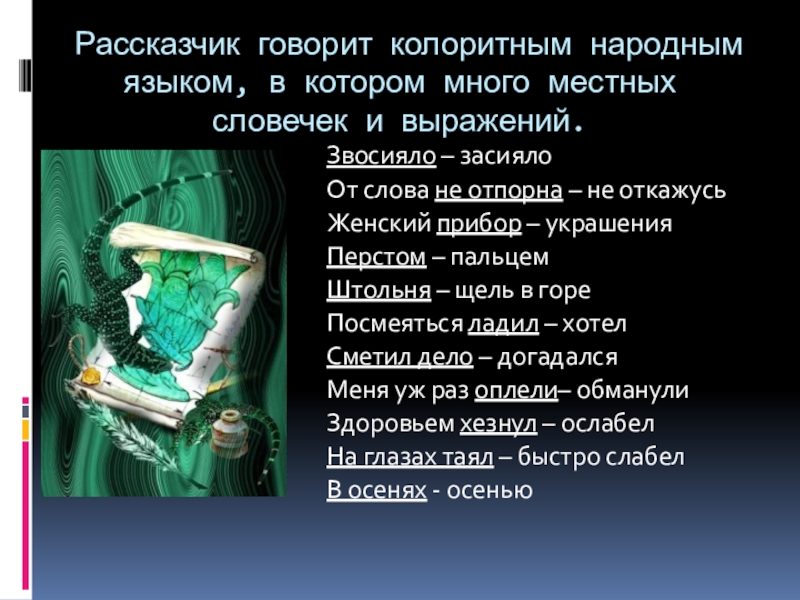 Рассказчик говорит колоритным народным языком, в котором много местных словечек и выражений.

Звосияло – засияло
От слова не отпорна – не откажусь
Женский прибор – украшения
Перстом – пальцем
Штольня – щель в горе
Посмеяться ладил – хотел
Сметил дело – догадался
Меня уж раз оплели– обманули
Здоровьем хезнул – ослабел
На глазах таял – быстро слабел
В осенях - осенью